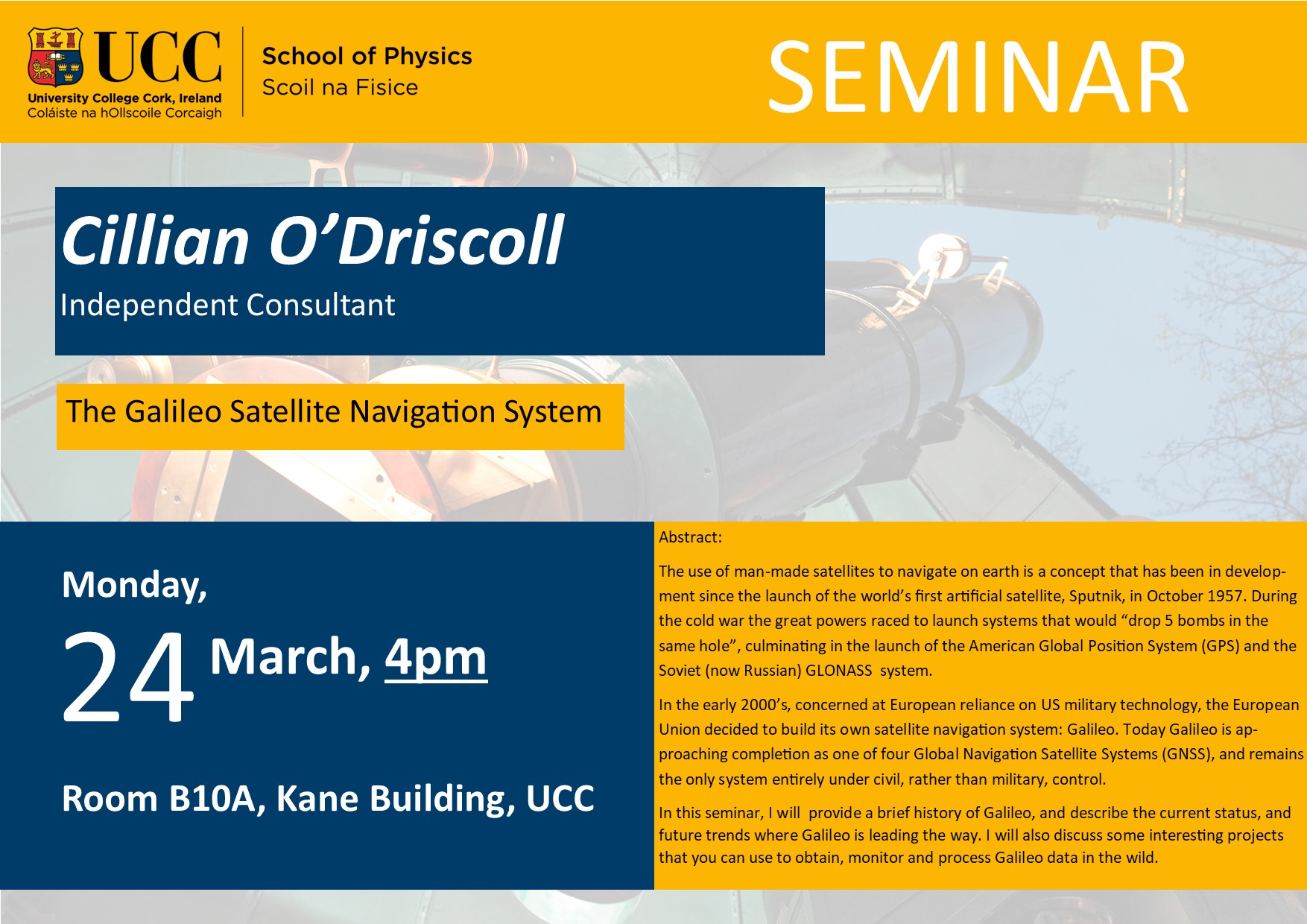 UCC
University College Cork, Ireland
Coláiste na hOllscoile Corcaigh

School of Physics
Scoil na Fisice

SEMINAR

Cillian O'Driscoll
Independent Consultant

The Galileo Satellite Navigation System

Monday,
24 March, 4pm

Room B10A, Kane Building, UCC

Abstract:

The use of man-made satellites to navigate on earth is a concept that has been in development since the launch of the world's first artificial satellite, Sputnik, in October 1957. During the cold war the great powers raced to launch systems that would "drop 5 bombs in the same hole", culminating in the launch of the American Global Position System (GPS) and the Soviet (now Russian) GLONASS system.

In the early 2000's, concerned at European reliance on US military technology, the European Union decided to build its own satellite navigation system: Galileo. Today Galileo is approaching completion as one of four Global Navigation Satellite Systems (GNSS), and remains the only system entirely under civil, rather than military, control.

In this seminar, I will provide a brief history of Galileo, and describe the current status, and future trends where Galileo is leading the way. I will also discuss some interesting projects that you can use to obtain, monitor and process Galileo data in the wild.